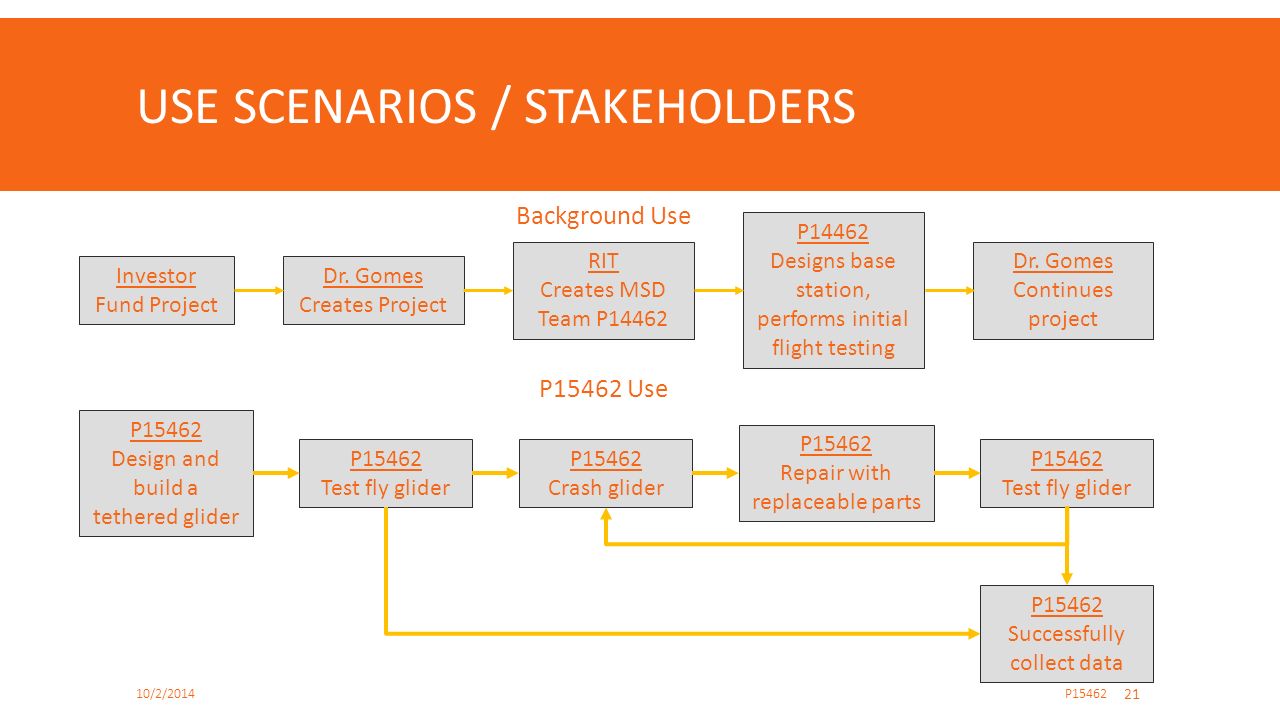 USE SCENARIOS / STAKEHOLDERS

Background Use

Investor
Fund Project

Dr. Gomes
Creates Project

RIT
Creates MSD Team P14462

P14462
Designs base station, performs initial flight testing

Dr. Gomes
Continues project

P15462 Use

P15462
Design and build a tethered glider

P15462
Test fly glider

P15462
Crash glider

P15462
Repair with replaceable parts

P15462
Test fly glider

P15462
Successfully collect data

10/2/2014

P15462 21